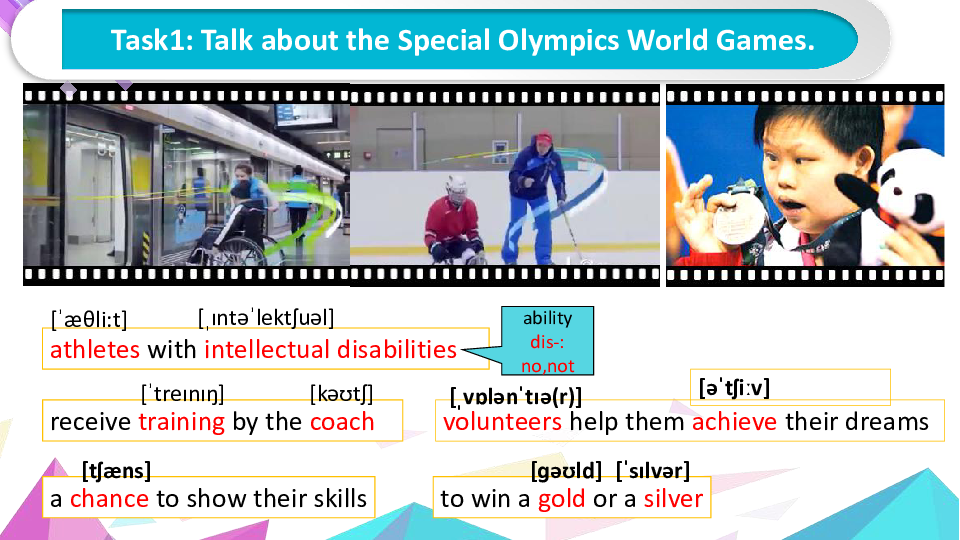 Task1: Talk about the Special Olympics World Games.

[ˈæθliːt] [ˌɪntəˈlektʃuəl]
athletes with intellectual disabilities

ability
dis-:
no,not

[ˈtreɪnɪŋ] [kəʊtʃ]
receive training by the coach

[ˌvɒlənˈtɪə(r)] [əˈtʃiːv]
volunteers help them achieve their dreams

[tʃæns]
a chance to show their skills

[gəʊld] [ˈsɪlvər]
to win a gold or a silver